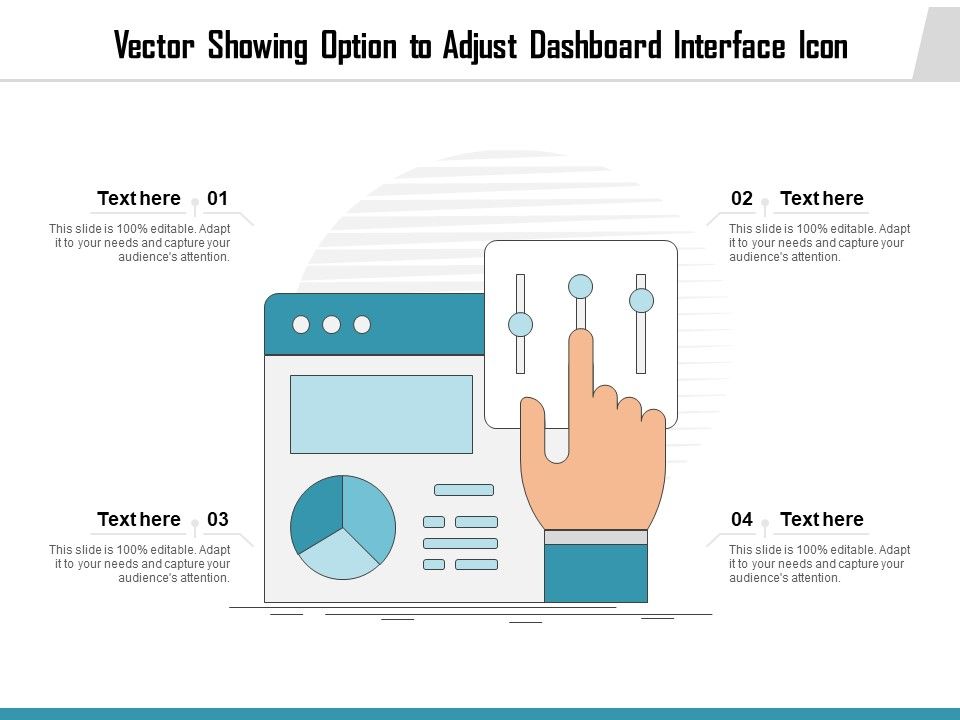 Vector Showing Option to Adjust Dashboard Interface Icon

Text here 01
This slide is 100% editable. Adapt it to your needs and capture your audience's attention.

02 Text here
This slide is 100% editable. Adapt it to your needs and capture your audience's attention.

Text here 03
This slide is 100% editable. Adapt it to your needs and capture your audience's attention.

04 Text here
This slide is 100% editable. Adapt it to your needs and capture your audience's attention.